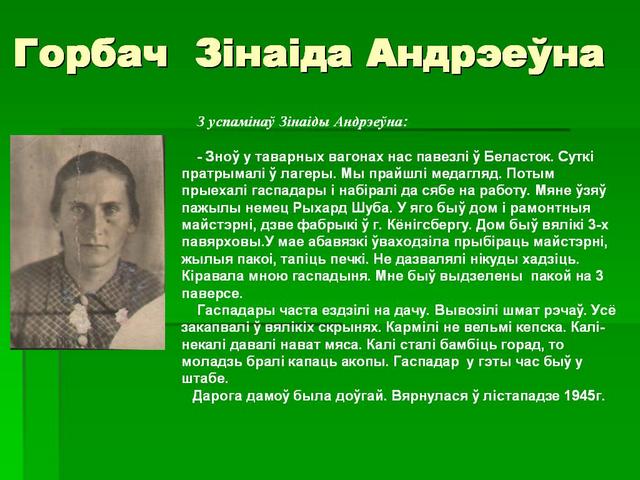 Горбач Зінаіда Андрэеўна

З успамінаў Зінаіды Андрэеўна:

- Зноў у таварных вагонах нас павезлі ў Беласток. Суткі пратрымалі ў лагеры. Мы прайшлі медагляд. Потым прыехалі гаспадары і набіралі да сябе на работу. Мяне ўзяў пажылы немец Рыхард Шуба. У яго быў дом і рамонтныя майстэрні, дзве фабрыкі ў г. Кёнігсбергу. Дом быў вялікі 3-х павярховы.У мае абавязкі ўваходзіла прыбіраць майстэрні, жылыя пакоі, тапіць печкі. Не дазвалялі нікуды хадзіць. Кіравала мною гаспадыня. Мне быў выдзелены пакой на 3 паверсе.

Гаспадары часта ездзілі на дачу. Вывозілі шмат рэчаў. Усё закапвалі ў вялікіх скрынях. Кармілі не вельмі кепска. Калі-некалі давалі нават мяса. Калі сталі бамбіць горад, то моладзь бралі капаць акопы. Гаспадар у гэты час быў у штабе.

Дарога дамоў была доўгай. Вярнулася ў лістападзе 1945г.